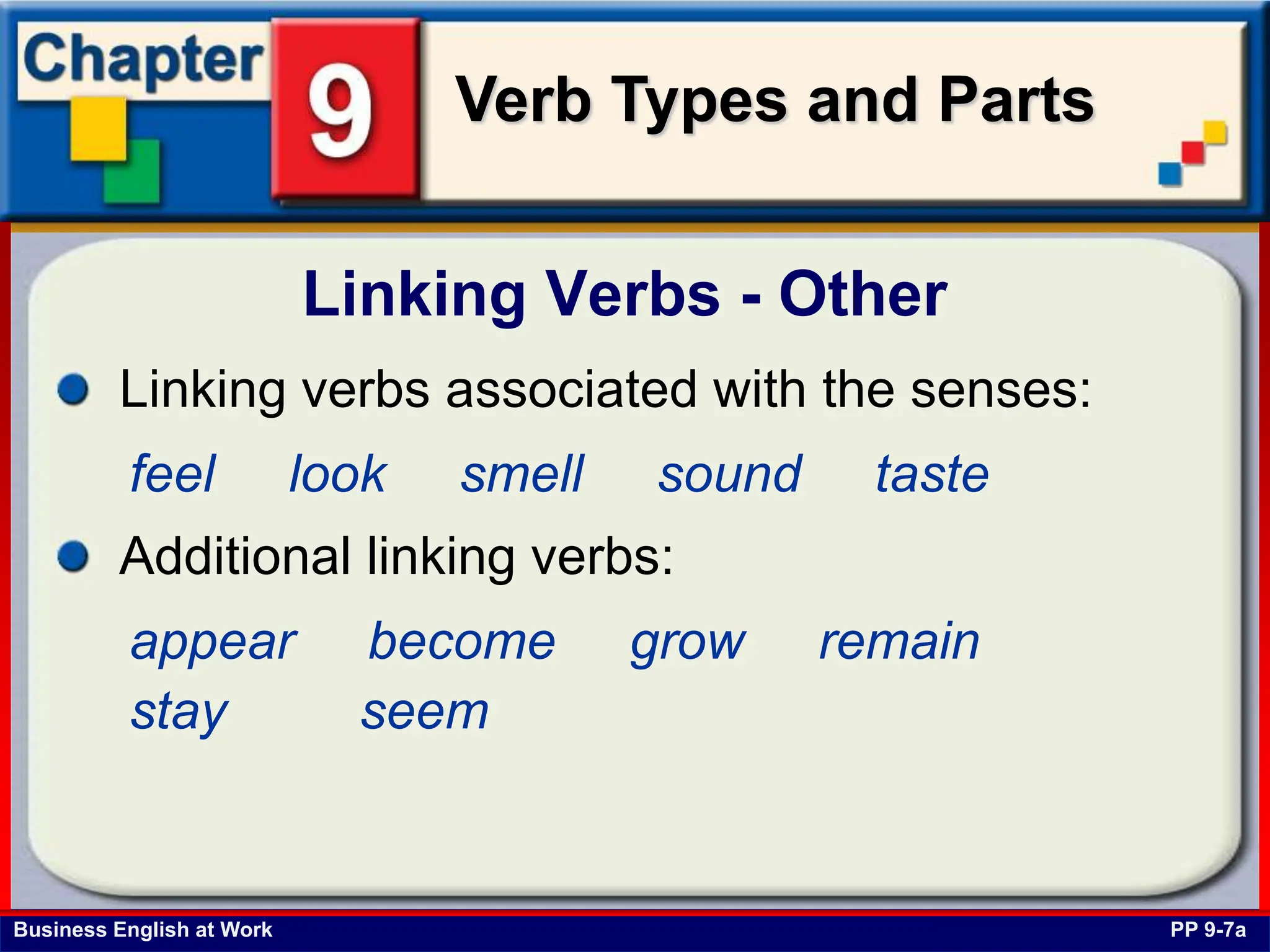 Chapter 9 Verb Types and Parts

Linking Verbs - Other

Linking verbs associated with the senses:

feel look smell sound taste

Additional linking verbs:

appear become grow remain
stay seem

Business English at Work

PP 9-7a